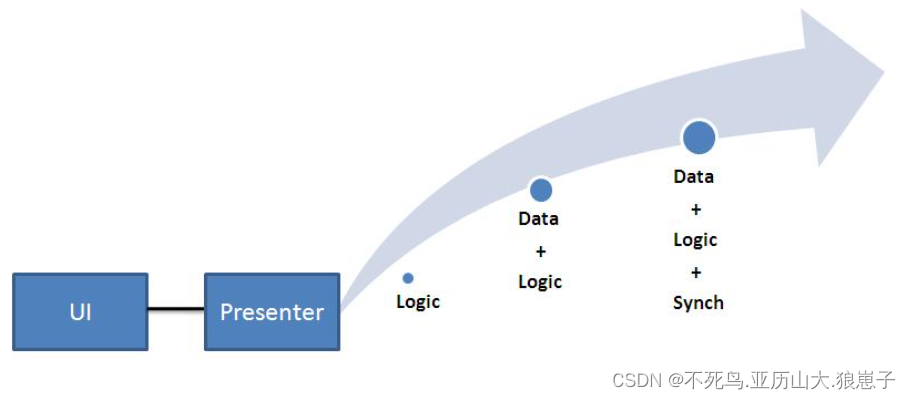 UI

Presenter

Logic

Data
+
Logic

Data
+
Logic
+
Synch

CSDN @不死鸟.亚历山大.狼崽子